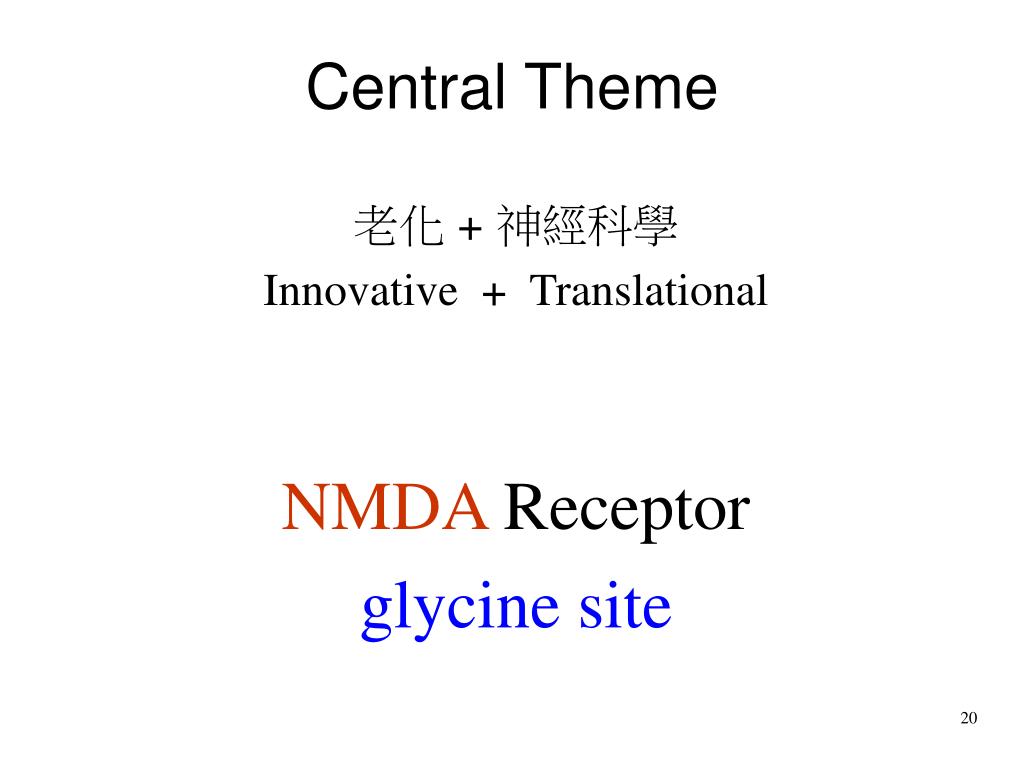 Central Theme

老化 + 神經科學
Innovative + Translational

NMDA Receptor
glycine site

20